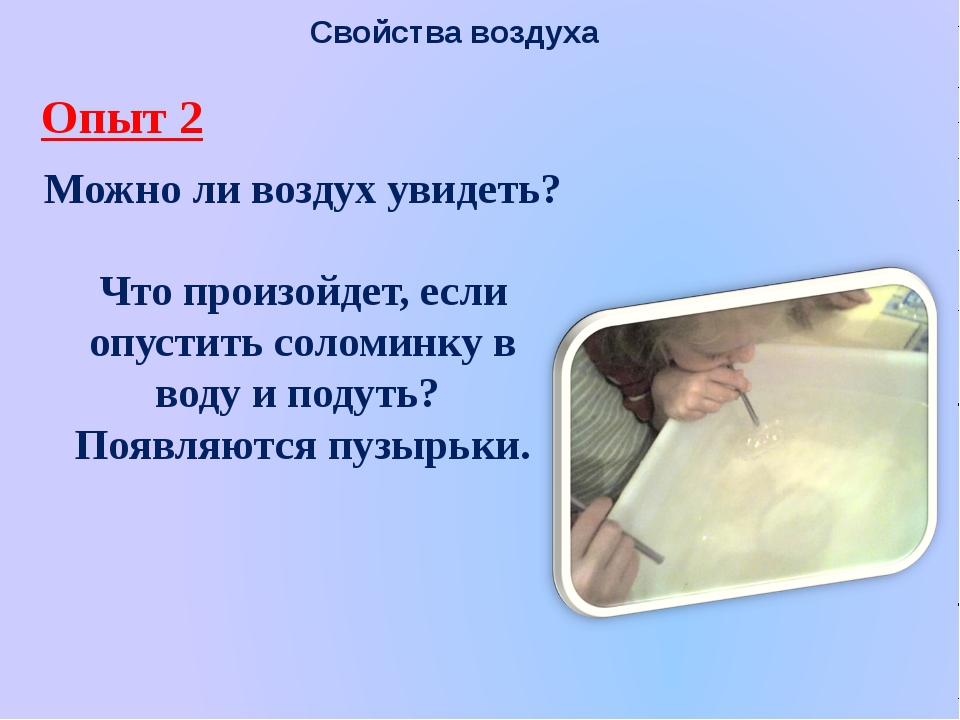 Свойства воздуха

Опыт 2

Можно ли воздух увидеть?

Что произойдет, если опустить соломинку в воду и подуть? Появляются пузырьки.